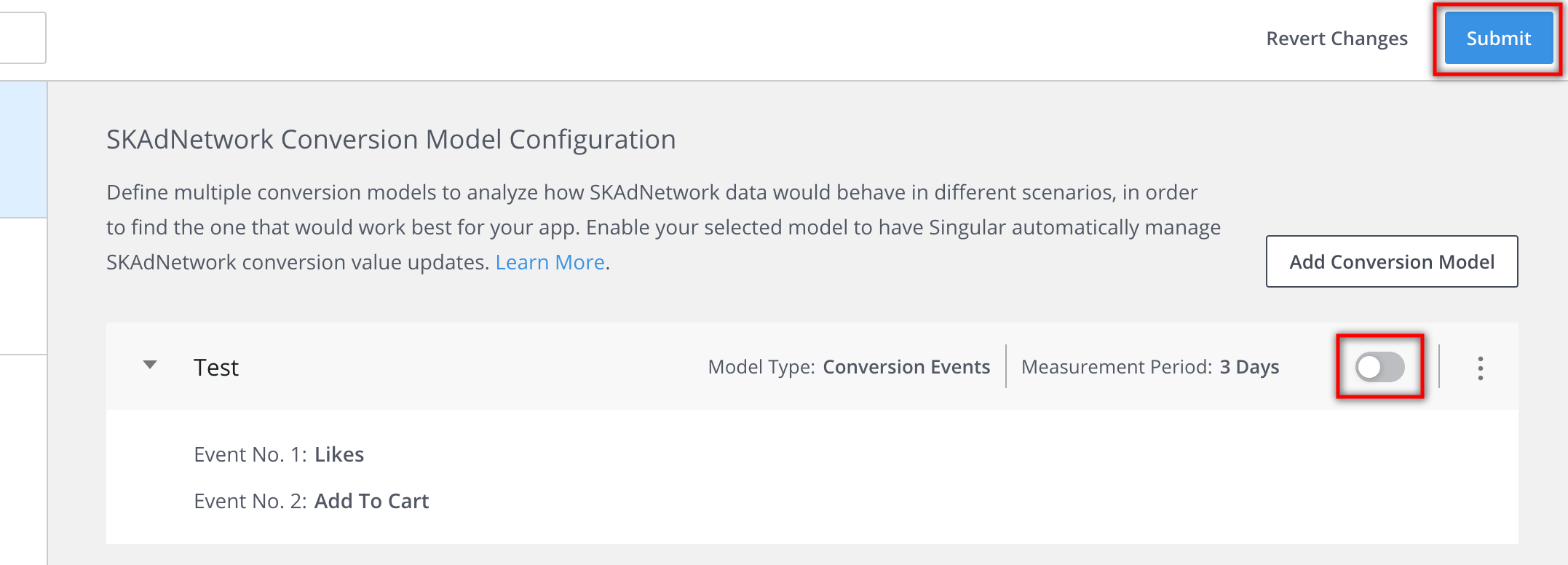 Revert Changes

Submit

SKAdNetwork Conversion Model Configuration

Define multiple conversion models to analyze how SKAdNetwork data would behave in different scenarios, in order to find the one that would work best for your app. Enable your selected model to have Singular automatically manage SKAdNetwork conversion value updates. Learn More.

Add Conversion Model

Test

Model Type: Conversion Events

Measurement Period: 3 Days

Event No. 1: Likes

Event No. 2: Add To Cart